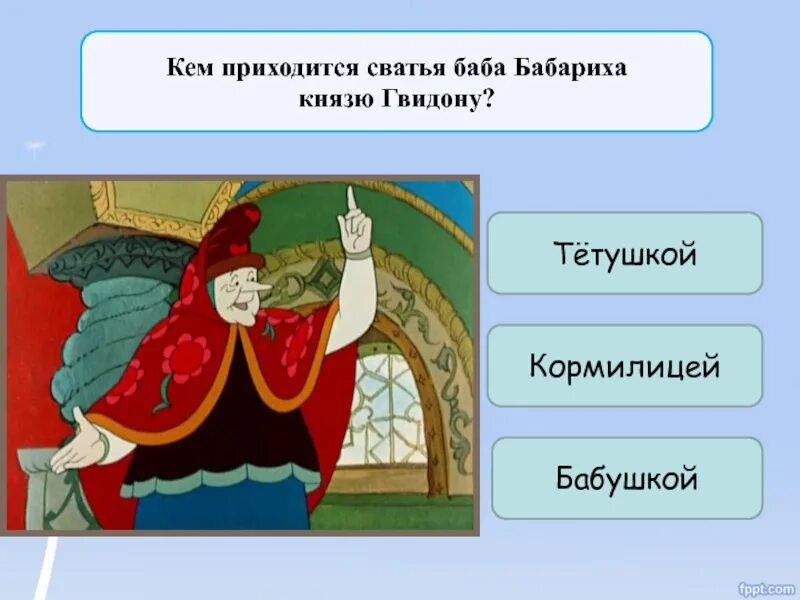 Кем приходится сватья баба Бабариха князю Гвидону?

Тётушкой

Кормилицей

Бабушкой

fppt.com